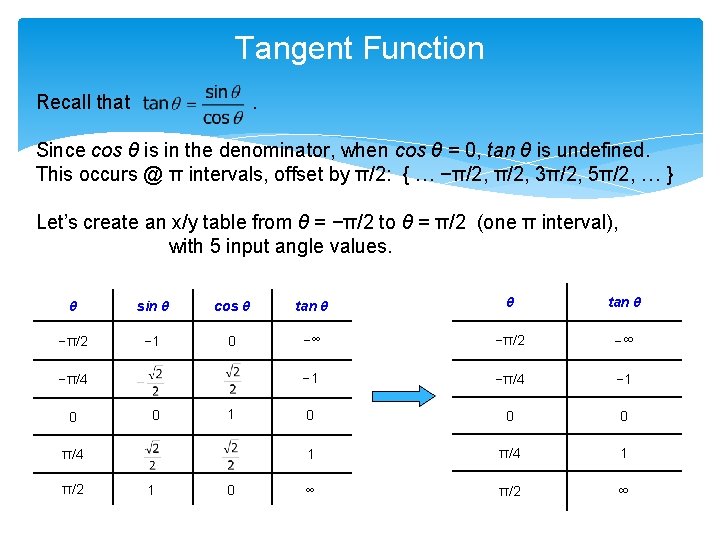 Tangent Function

Recall that $\tan\theta = \frac{\sin\theta}{\cos\theta}$ .

Since cos θ is in the denominator, when cos θ = 0, tan θ is undefined. This occurs @ π intervals, offset by π/2: { … −π/2, π/2, 3π/2, 5π/2, … }

Let's create an x/y table from θ = −π/2 to θ = π/2 (one π interval), with 5 input angle values.

| θ | sin θ | cos θ | tan θ |
|---|---|---|---|
| −π/2 | −1 | 0 | −∞ |
| −π/4 | $-\frac{\sqrt{2}}{2}$ | $\frac{\sqrt{2}}{2}$ | −1 |
| 0 | 0 | 1 | 0 |
| π/4 | $\frac{\sqrt{2}}{2}$ | $\frac{\sqrt{2}}{2}$ | 1 |
| π/2 | 1 | 0 | ∞ |

| θ | tan θ |
|---|---|
| −π/2 | −∞ |
| −π/4 | −1 |
| 0 | 0 |
| π/4 | 1 |
| π/2 | ∞ |